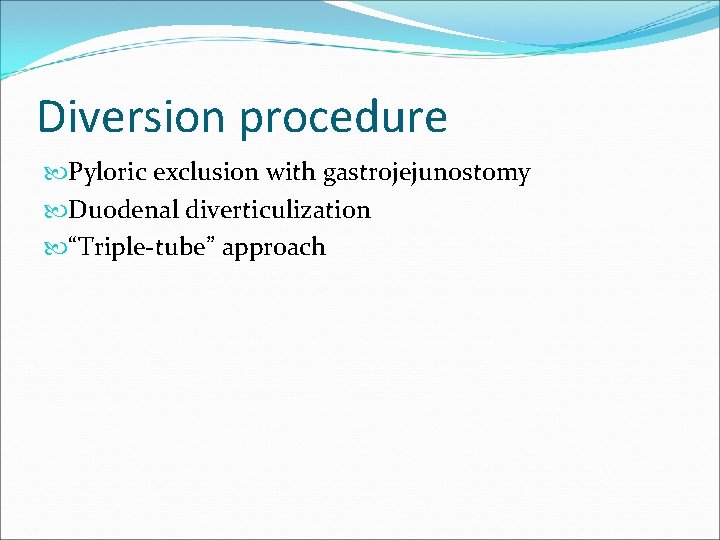 Diversion procedure

Pyloric exclusion with gastrojejunostomy
Duodenal diverticulization
“Triple-tube” approach